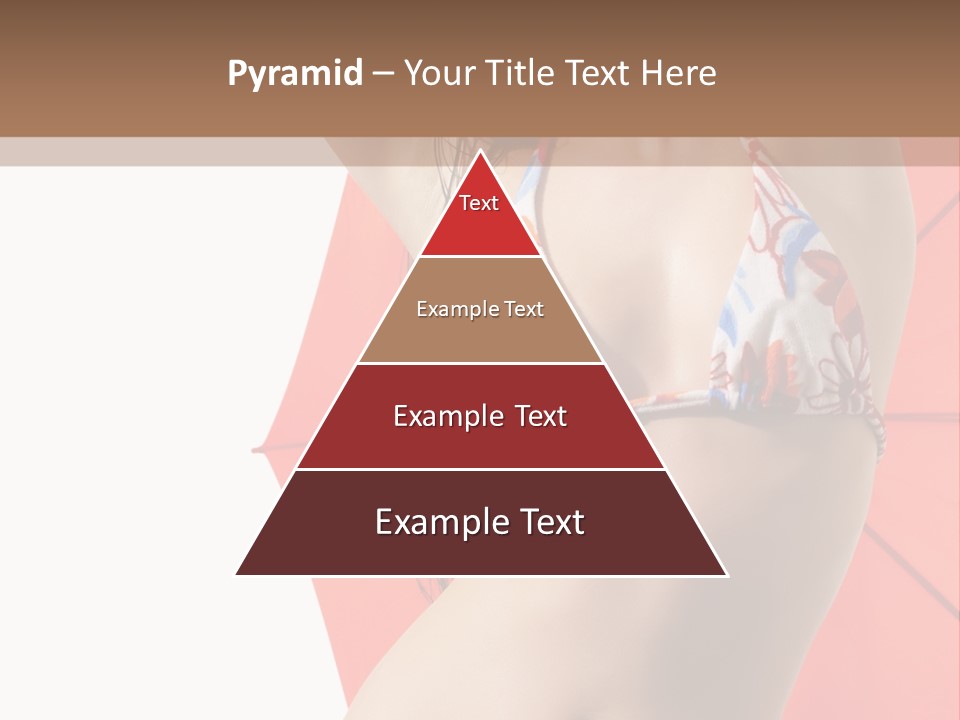 Pyramid – Your Title Text Here

Text

Example Text

Example Text

Example Text